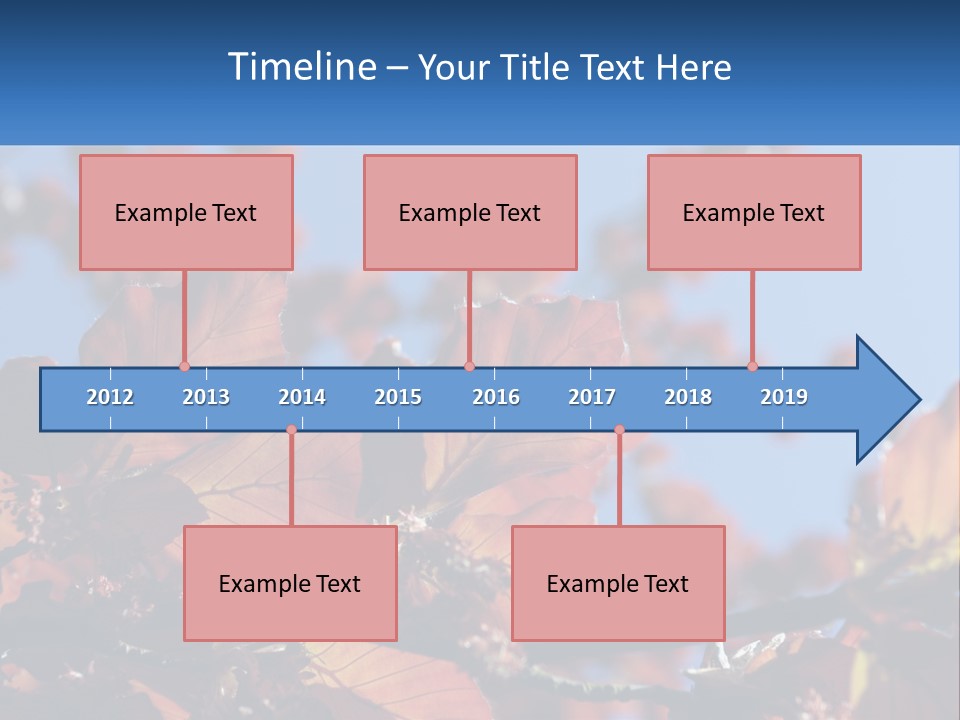 Timeline – Your Title Text Here

Example Text

Example Text

Example Text

2012 2013 2014 2015 2016 2017 2018 2019

Example Text

Example Text